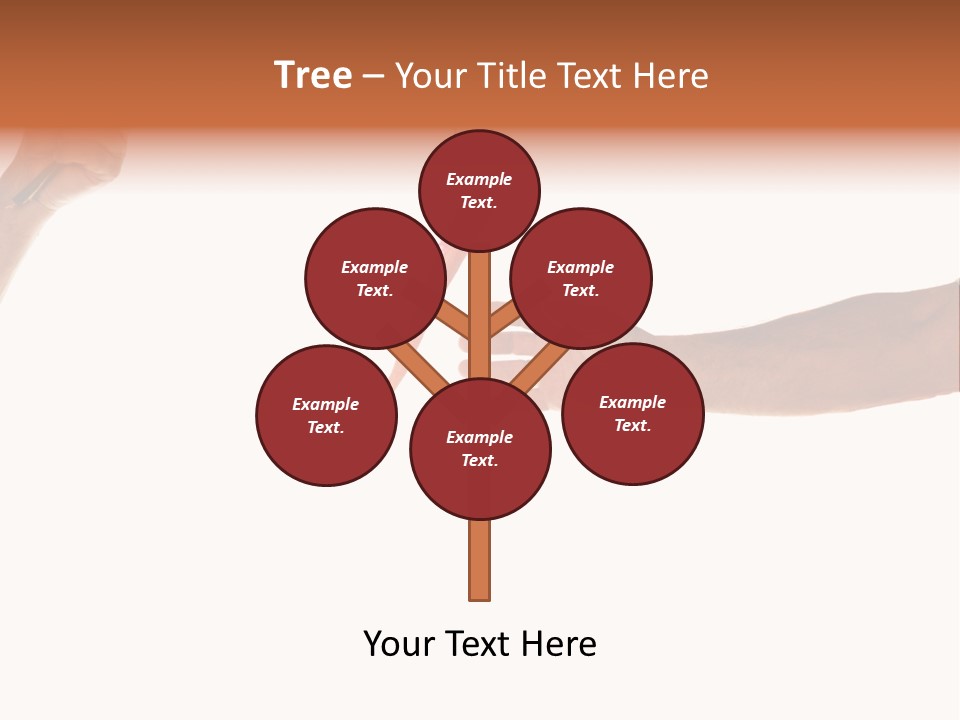 Tree – Your Title Text Here

Example Text.

Example Text.

Example Text.

Example Text.

Example Text.

Example Text.

Your Text Here